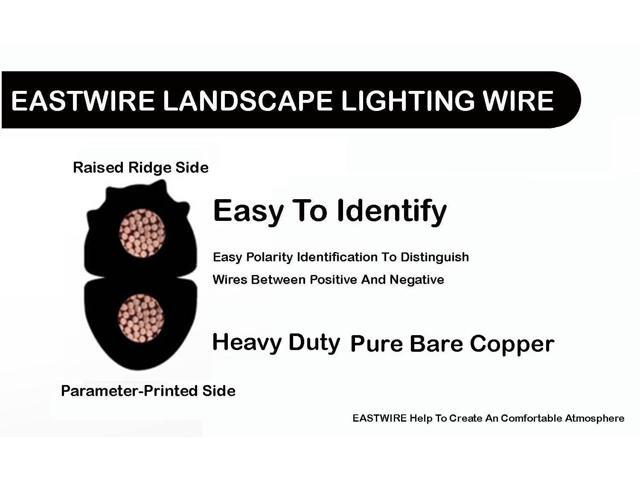 EASTWIRE LANDSCAPE LIGHTING WIRE

Raised Ridge Side

Easy To Identify

Easy Polarity Identification To Distinguish Wires Between Positive And Negative

Heavy Duty Pure Bare Copper

Parameter-Printed Side

EASTWIRE Help To Create An Comfortable Atmosphere